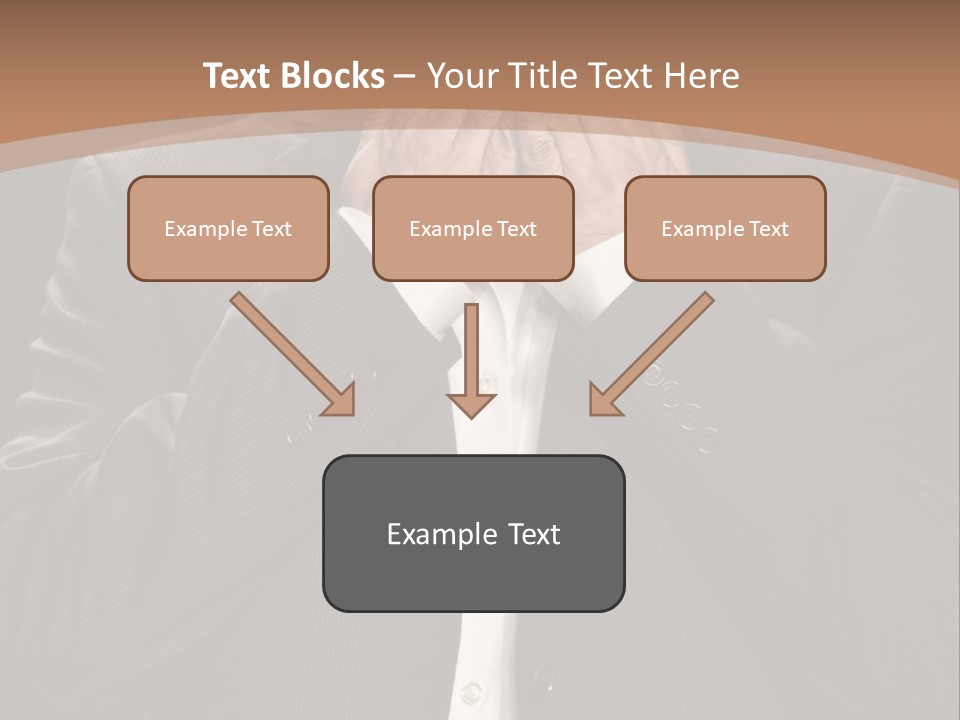 Text Blocks – Your Title Text Here

Example Text

Example Text

Example Text

Example Text